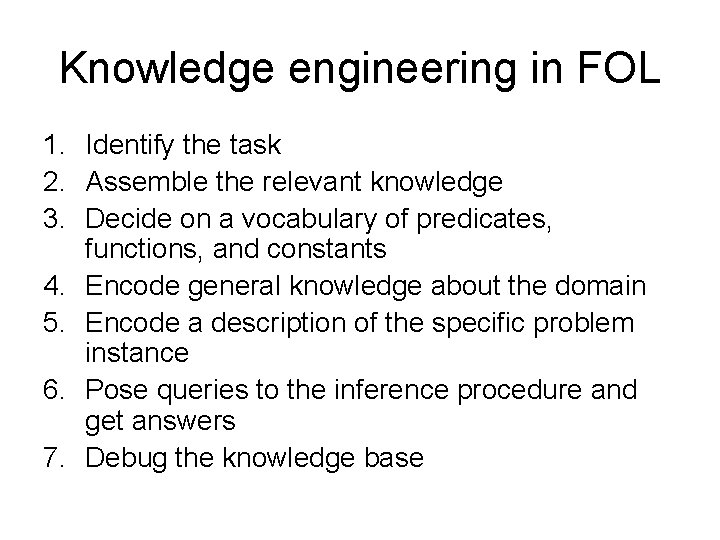 Knowledge engineering in FOL

1. Identify the task
2. Assemble the relevant knowledge
3. Decide on a vocabulary of predicates, functions, and constants
4. Encode general knowledge about the domain
5. Encode a description of the specific problem instance
6. Pose queries to the inference procedure and get answers
7. Debug the knowledge base